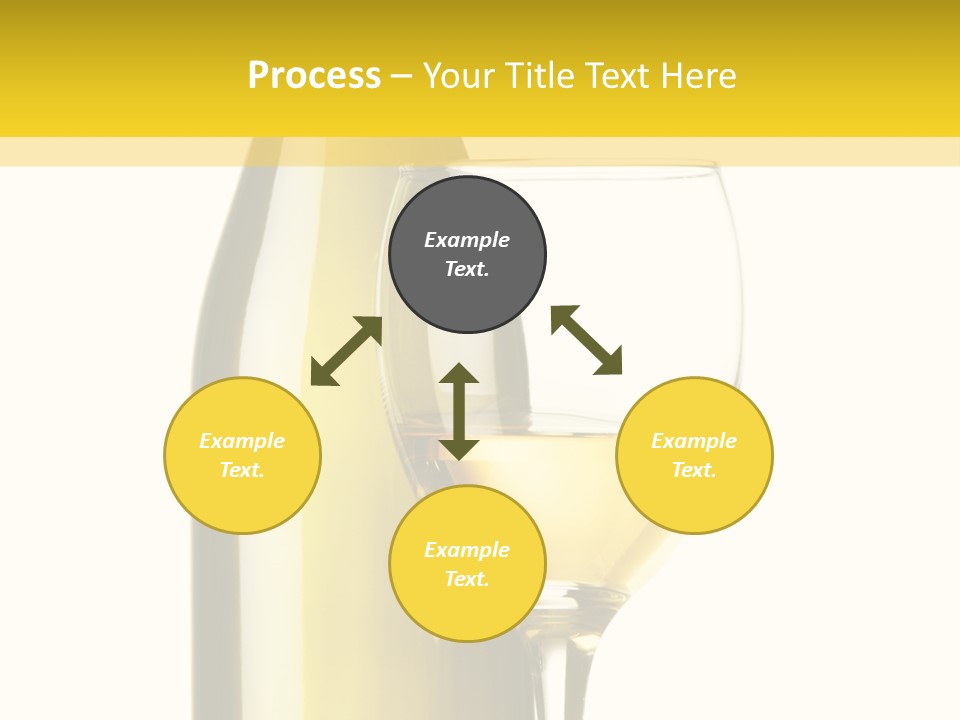 Process – Your Title Text Here

Example Text.

Example Text.

Example Text.

Example Text.